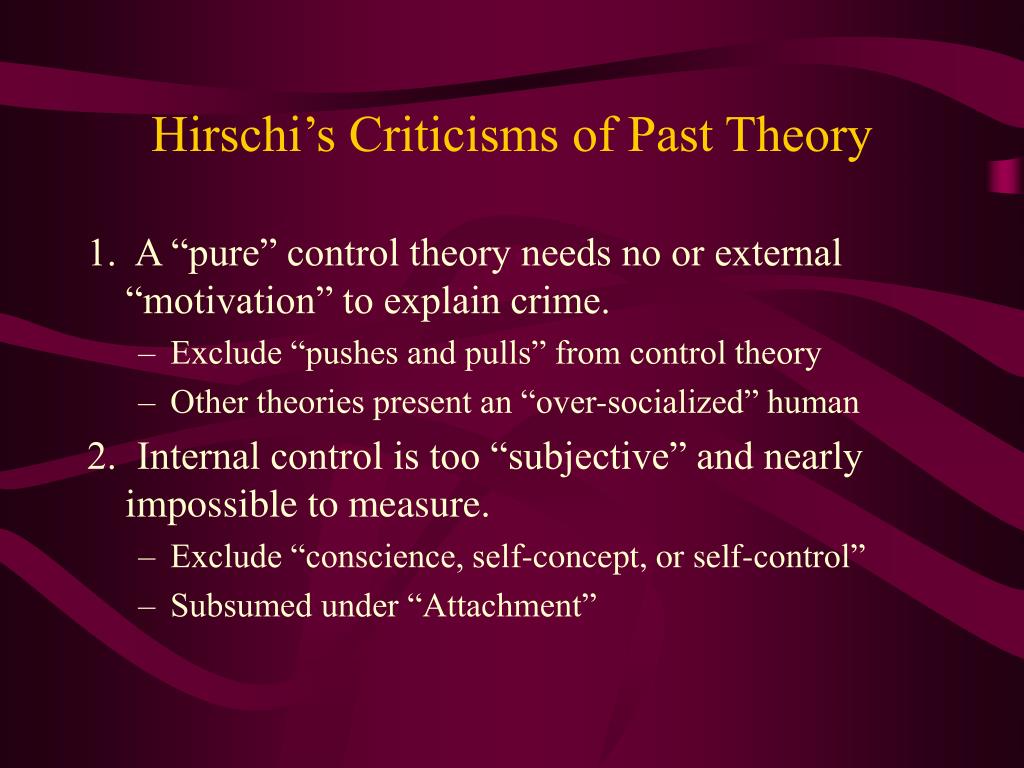 Hirschi’s Criticisms of Past Theory

1. A “pure” control theory needs no or external “motivation” to explain crime.
– Exclude “pushes and pulls” from control theory
– Other theories present an “over-socialized” human

2. Internal control is too “subjective” and nearly impossible to measure.
– Exclude “conscience, self-concept, or self-control”
– Subsumed under “Attachment”